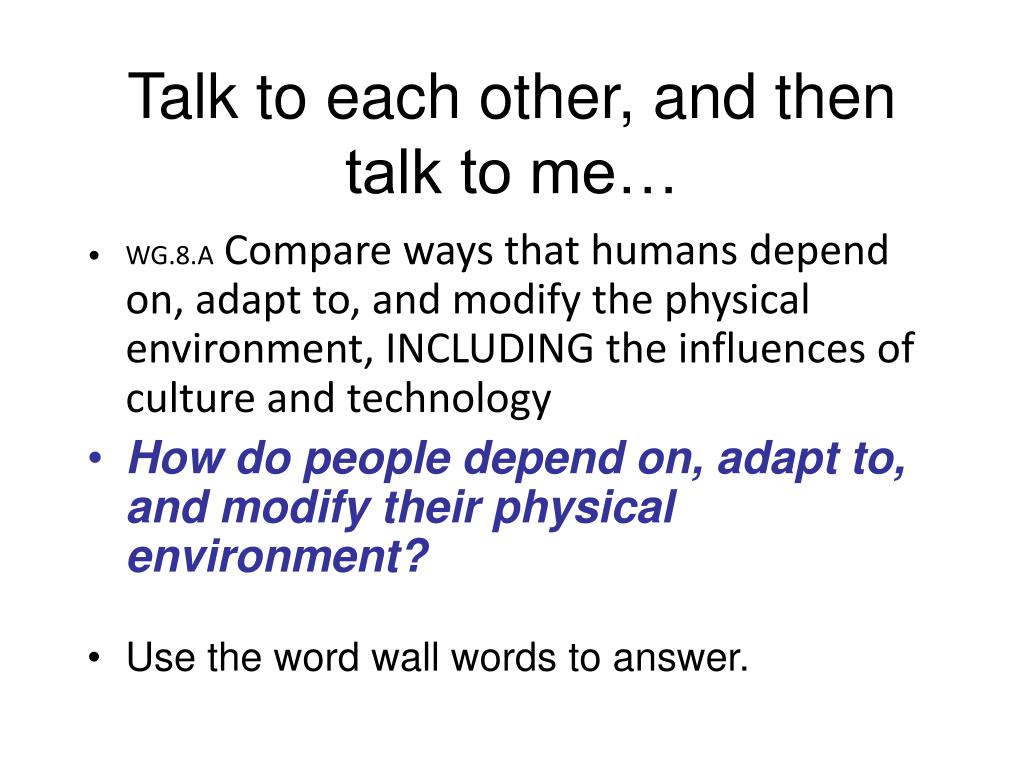 Talk to each other, and then talk to me…

• WG.8.A Compare ways that humans depend on, adapt to, and modify the physical environment, INCLUDING the influences of culture and technology
• How do people depend on, adapt to, and modify their physical environment?

• Use the word wall words to answer.